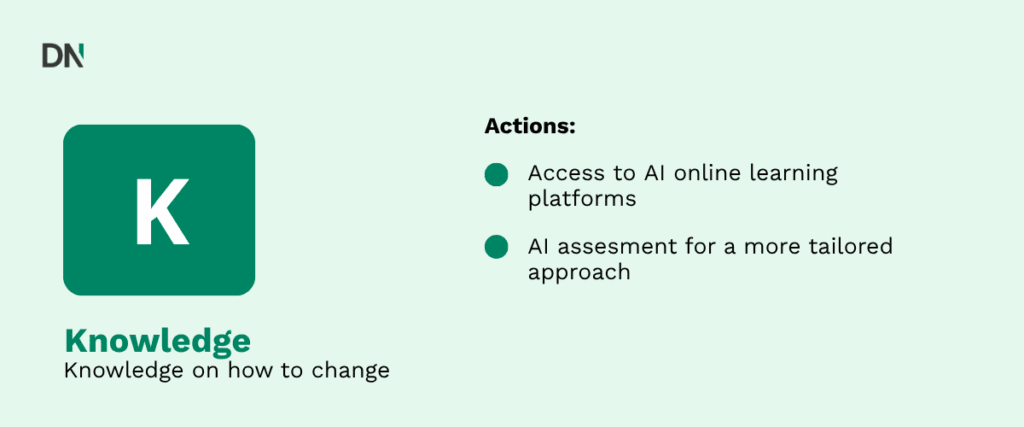 DN

K

Knowledge
Knowledge on how to change

Actions:

Access to AI online learning platforms

AI assesment for a more tailored approach